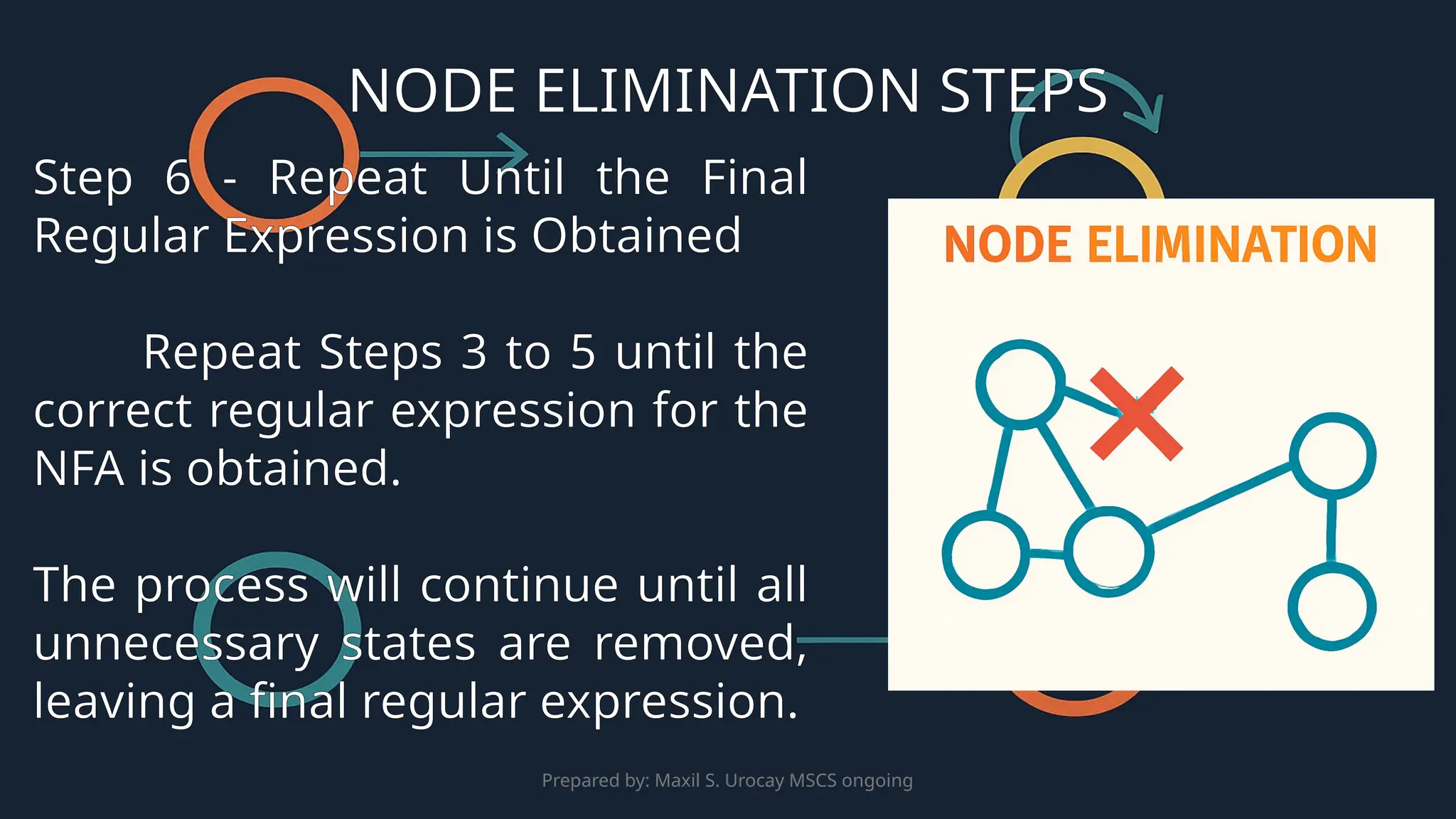 NODE ELIMINATION STEPS

Step 6 - Repeat Until the Final Regular Expression is Obtained

Repeat Steps 3 to 5 until the correct regular expression for the NFA is obtained.

The process will continue until all unnecessary states are removed, leaving a final regular expression.

NODE ELIMINATION

Prepared by: Maxil S. Urocay MSCS ongoing